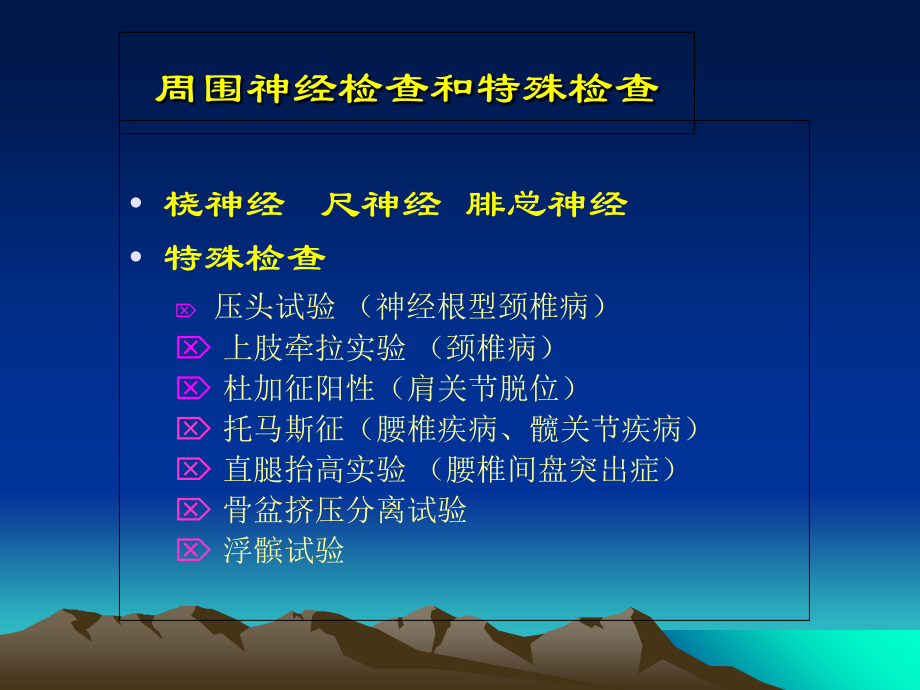 周围神经检查和特殊检查

• 桡神经 尺神经 腓总神经
• 特殊检查
 压头试验 （神经根型颈椎病）
 上肢牵拉实验 （颈椎病）
 杜加征阳性（肩关节脱位）
 托马斯征（腰椎疾病、髋关节疾病）
 直腿抬高实验 （腰椎间盘突出症）
 骨盆挤压分离试验
 浮髌试验